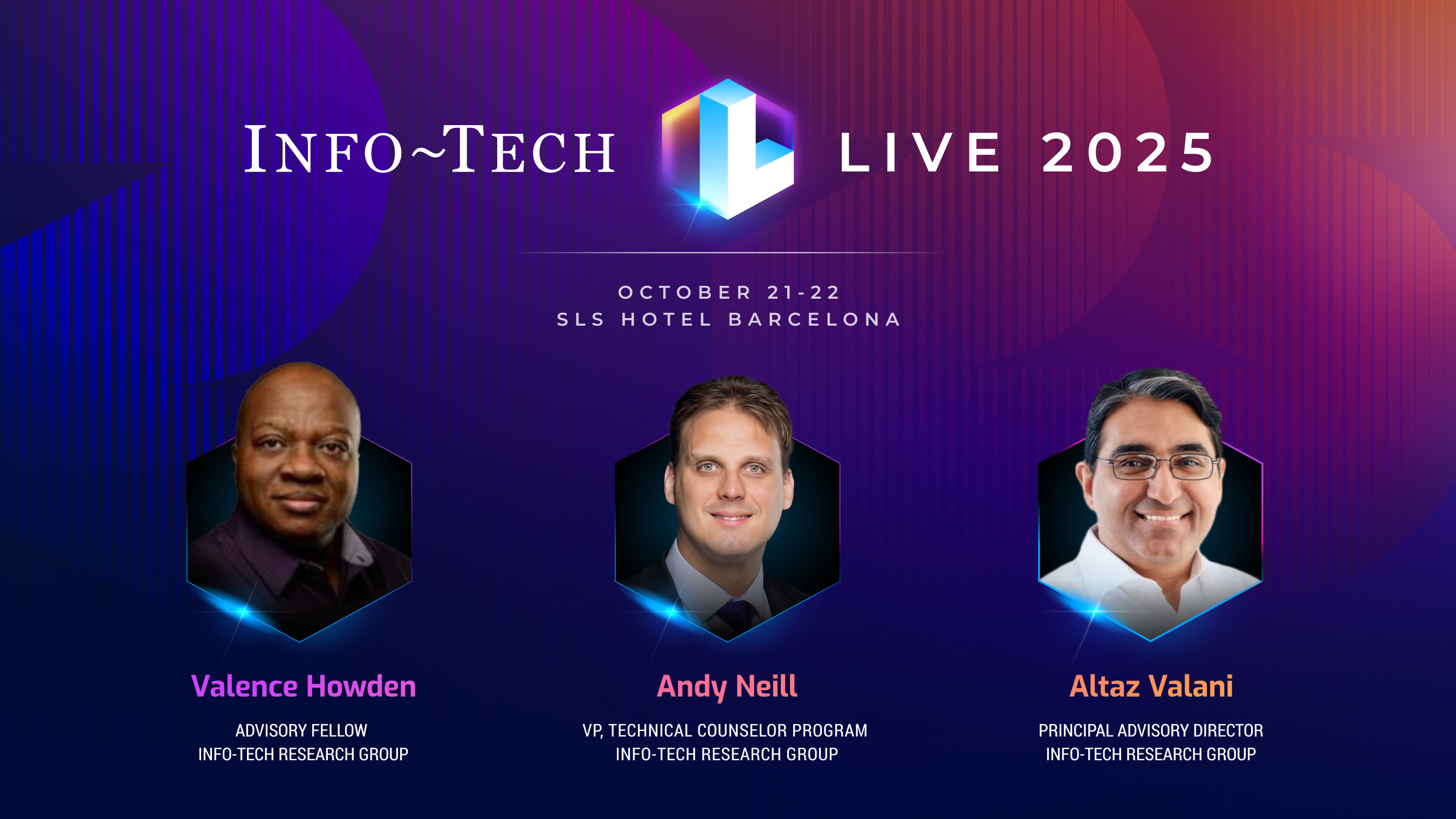 INFO~TECH LIVE 2025

OCTOBER 21-22
SLS HOTEL BARCELONA

Valence Howden
ADVISORY FELLOW
INFO-TECH RESEARCH GROUP

Andy Neill
VP, TECHNICAL COUNSELOR PROGRAM
INFO-TECH RESEARCH GROUP

Altaz Valani
PRINCIPAL ADVISORY DIRECTOR
INFO-TECH RESEARCH GROUP